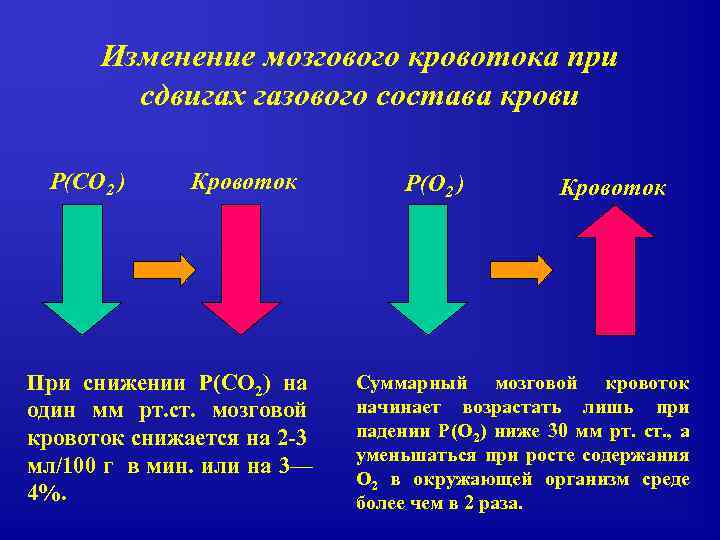 Изменение мозгового кровотока при сдвигах газового состава крови

$P(CO_2)$

Кровоток

$P(O_2)$

Кровоток

При снижении $P(CO_2)$ на один мм рт.ст. мозговой кровоток снижается на 2-3 мл/100 г в мин. или на 3—4%.

Суммарный мозговой кровоток начинает возрастать лишь при падении $P(O_2)$ ниже 30 мм рт. ст., а уменьшаться при росте содержания $O_2$ в окружающей организм среде более чем в 2 раза.